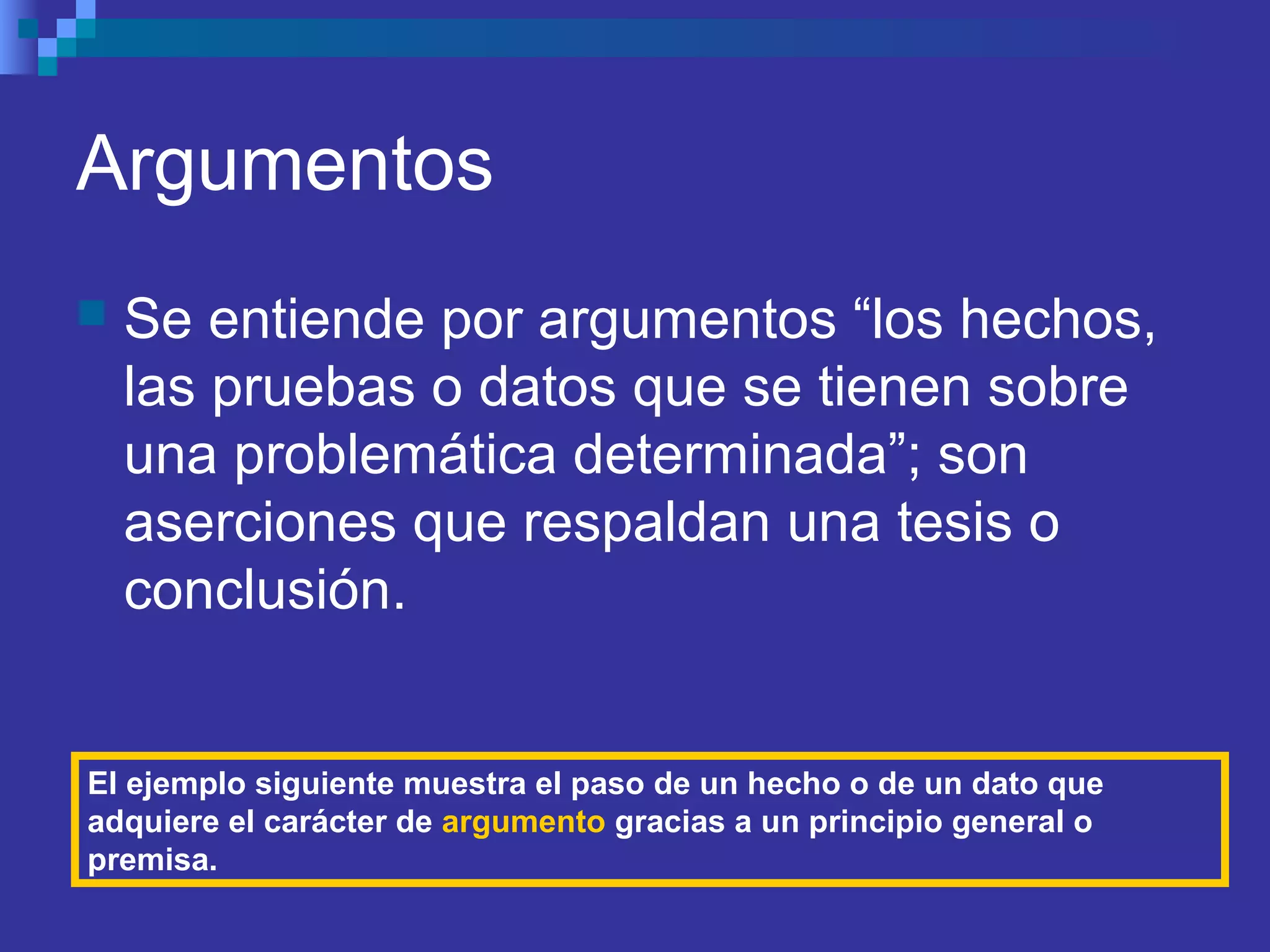 Argumentos

Se entiende por argumentos “los hechos, las pruebas o datos que se tienen sobre una problemática determinada”; son aserciones que respaldan una tesis o conclusión.

El ejemplo siguiente muestra el paso de un hecho o de un dato que adquiere el carácter de argumento gracias a un principio general o premisa.